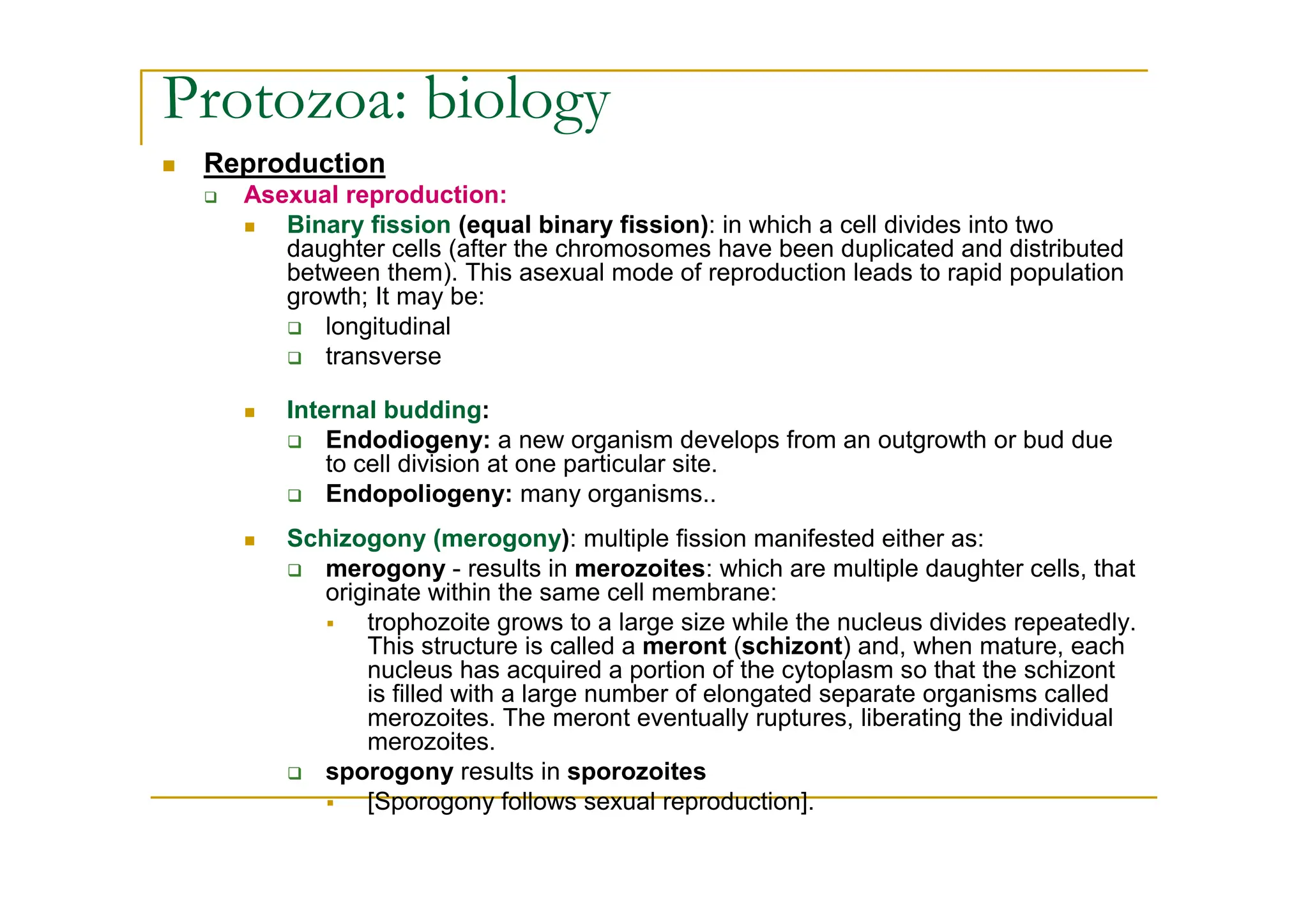 Protozoa: biology

Reproduction

Asexual reproduction:

Binary fission (equal binary fission): in which a cell divides into two daughter cells (after the chromosomes have been duplicated and distributed between them). This asexual mode of reproduction leads to rapid population growth; It may be:

longitudinal

transverse

Internal budding:

Endodiogeny: a new organism develops from an outgrowth or bud due to cell division at one particular site.

Endopoliogeny: many organisms..

Schizogony (merogony): multiple fission manifested either as:

merogony - results in merozoites: which are multiple daughter cells, that originate within the same cell membrane:

trophozoite grows to a large size while the nucleus divides repeatedly. This structure is called a meront (schizont) and, when mature, each nucleus has acquired a portion of the cytoplasm so that the schizont is filled with a large number of elongated separate organisms called merozoites. The meront eventually ruptures, liberating the individual merozoites.

sporogony results in sporozoites

[Sporogony follows sexual reproduction].